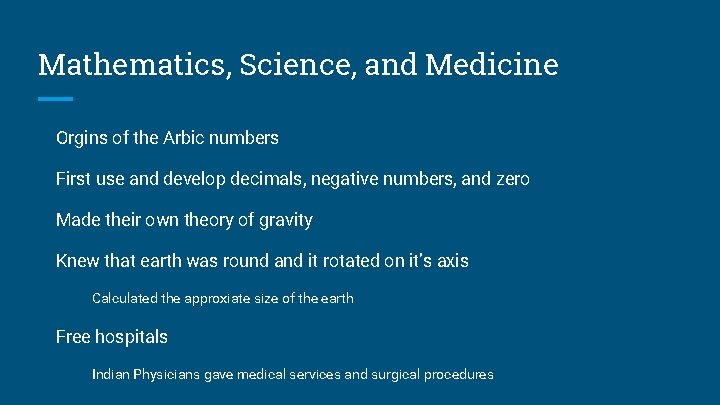 Mathematics, Science, and Medicine

Orgins of the Arbic numbers

First use and develop decimals, negative numbers, and zero

Made their own theory of gravity

Knew that earth was round and it rotated on it's axis

Calculated the approxiate size of the earth

Free hospitals

Indian Physicians gave medical services and surgical procedures